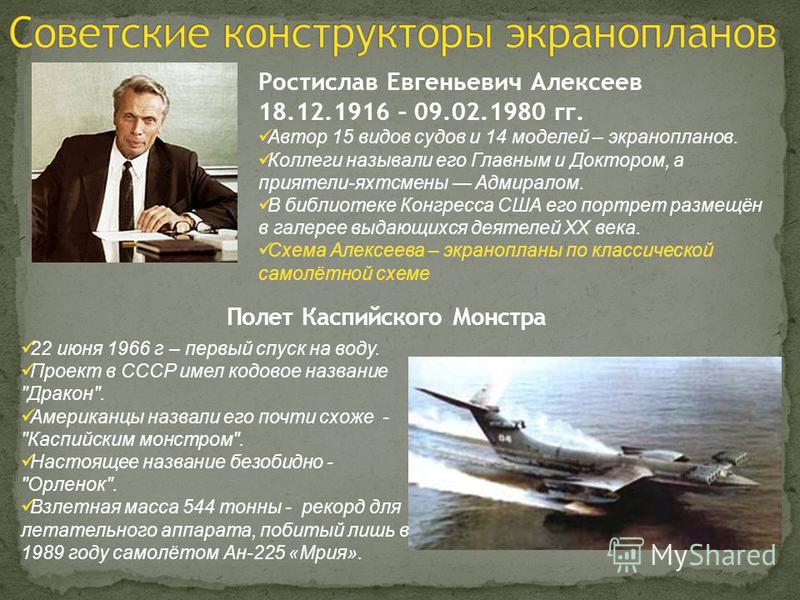 Советские конструкторы экранопланов

Ростислав Евгеньевич Алексеев
18.12.1916 – 09.02.1980 гг.

✓Автор 15 видов судов и 14 моделей – экранопланов.
✓Коллеги называли его Главным и Доктором, а приятели-яхтсмены — Адмиралом.
✓В библиотеке Конгресса США его портрет размещён в галерее выдающихся деятелей XX века.
✓Схема Алексеева – экранопланы по классической самолётной схеме

Полет Каспийского Монстра

✓22 июня 1966 г – первый спуск на воду.
✓Проект в СССР имел кодовое название "Дракон".
✓Американцы назвали его почти схоже - "Каспийским монстром".
✓Настоящее название безобидно - "Орленок".
✓Взлетная масса 544 тонны - рекорд для летательного аппарата, побитый лишь в 1989 году самолётом Ан-225 «Мрия».

MyShared